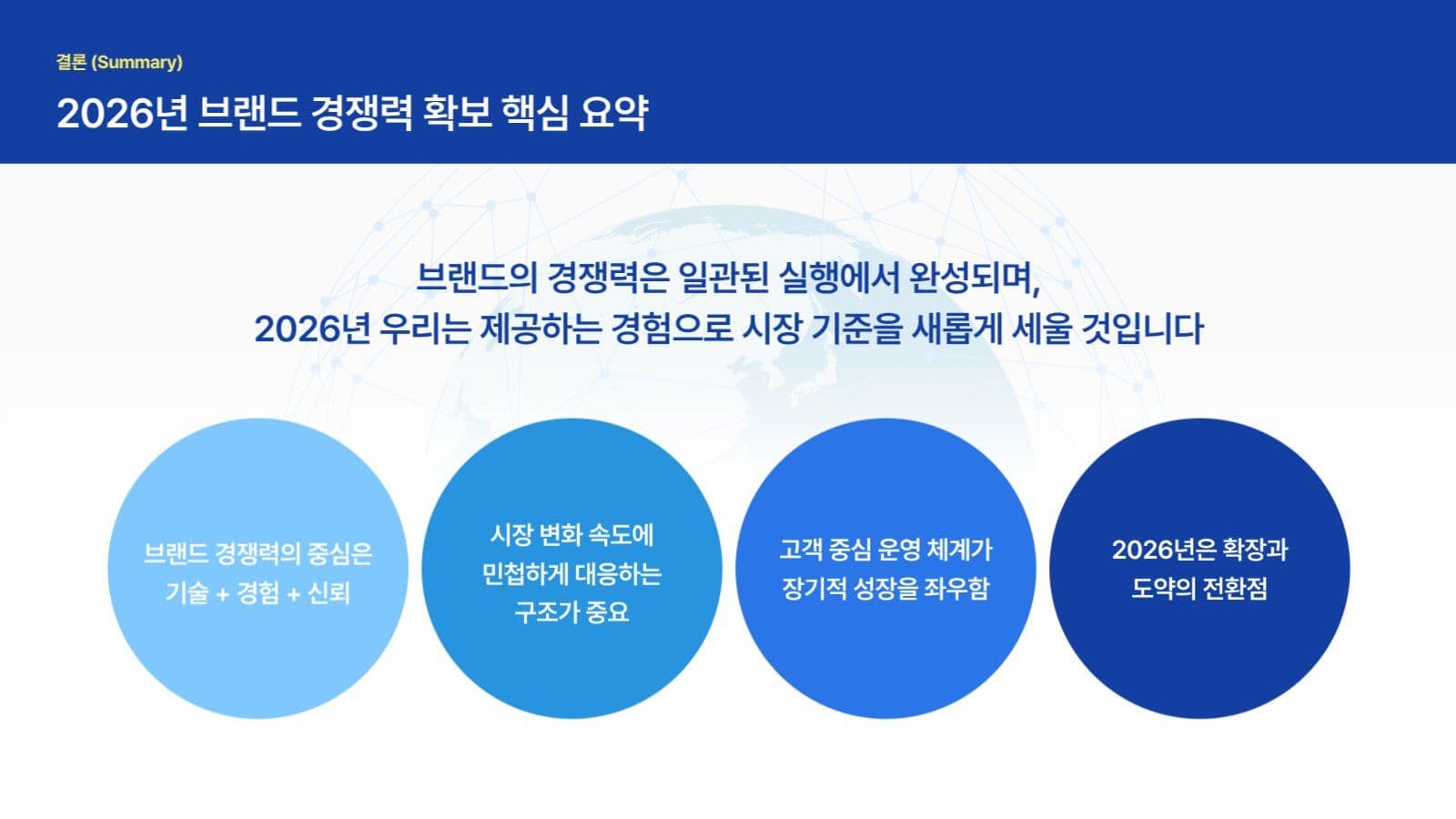 결론 (Summary)

2026년 브랜드 경쟁력 확보 핵심 요약

브랜드의 경쟁력은 일관된 실행에서 완성되며,
2026년 우리는 제공하는 경험으로 시장 기준을 새롭게 세울 것입니다

브랜드 경쟁력의 중심은
기술 + 경험 + 신뢰

시장 변화 속도에
민첩하게 대응하는
구조가 중요

고객 중심 운영 체계가
장기적 성장을 좌우함

2026년은 확장과
도약의 전환점